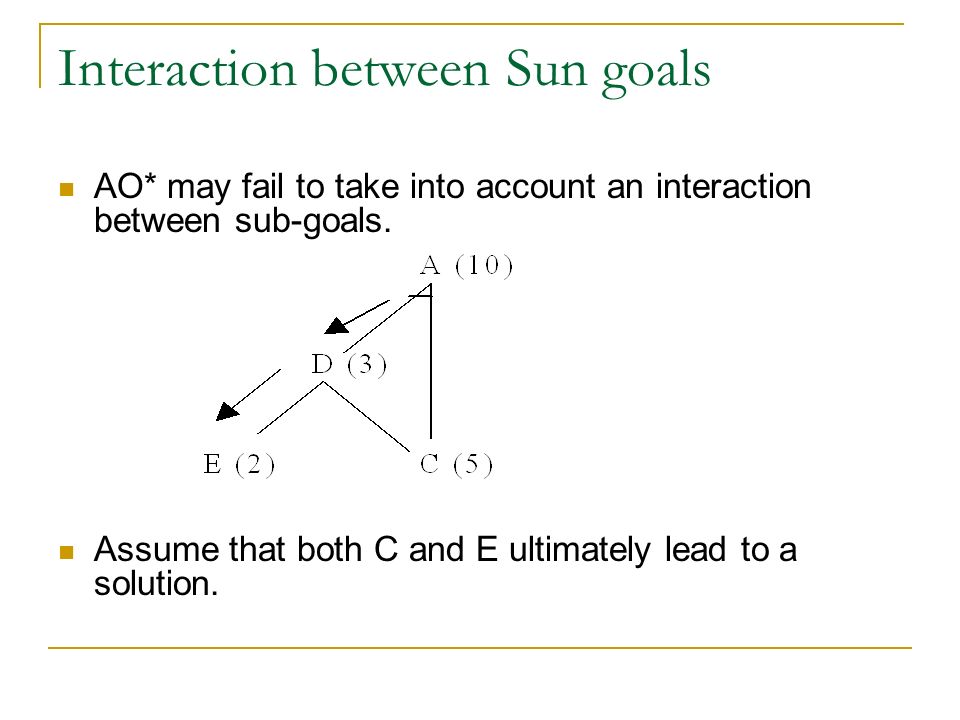 Interaction between Sun goals

AO* may fail to take into account an interaction between sub-goals.

A (10)

D (3)

E (2)

C (5)

Assume that both C and E ultimately lead to a solution.